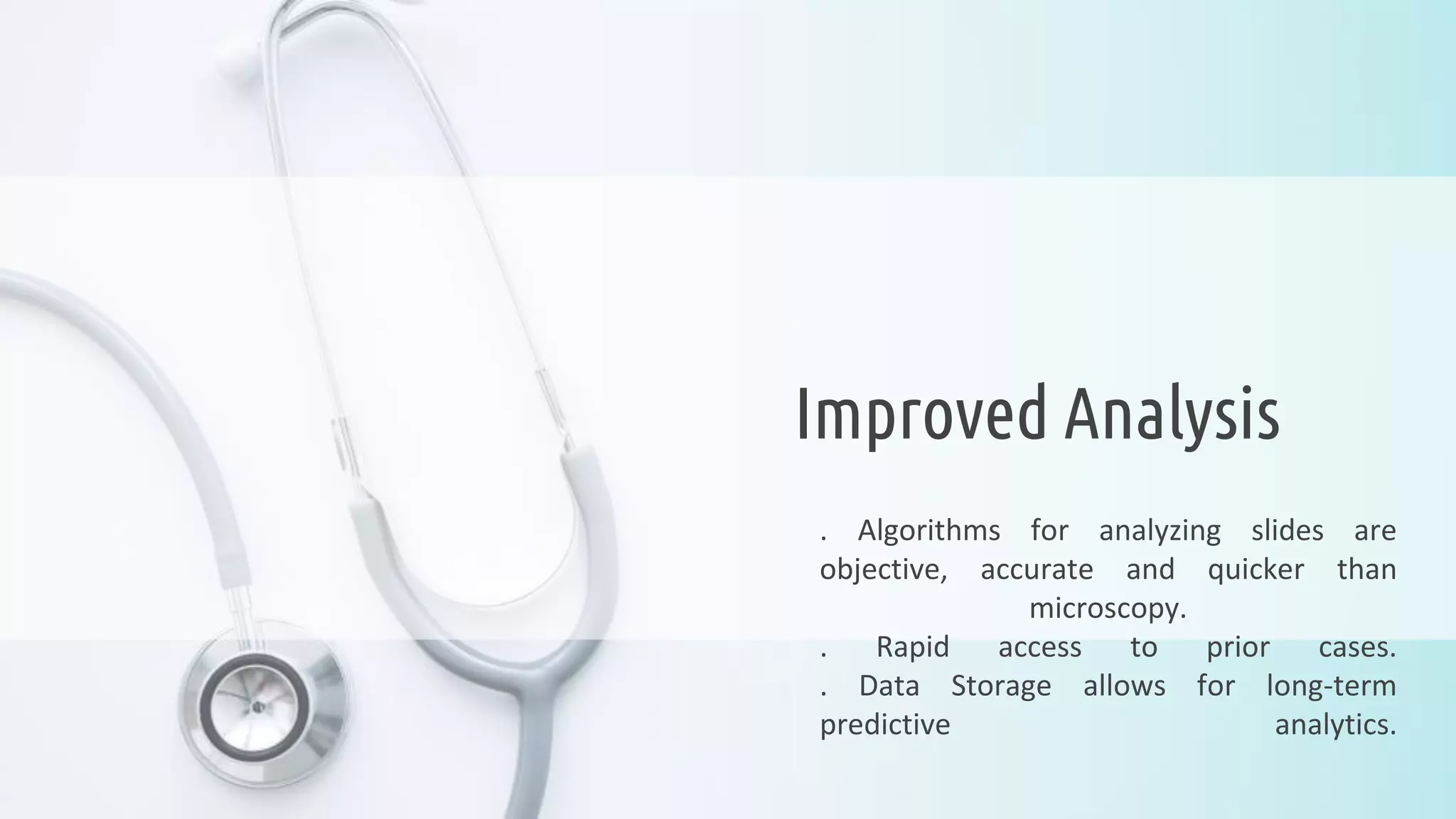 Improved Analysis

. Algorithms for analyzing slides are objective, accurate and quicker than microscopy.
. Rapid access to prior cases.
. Data Storage allows for long-term predictive analytics.